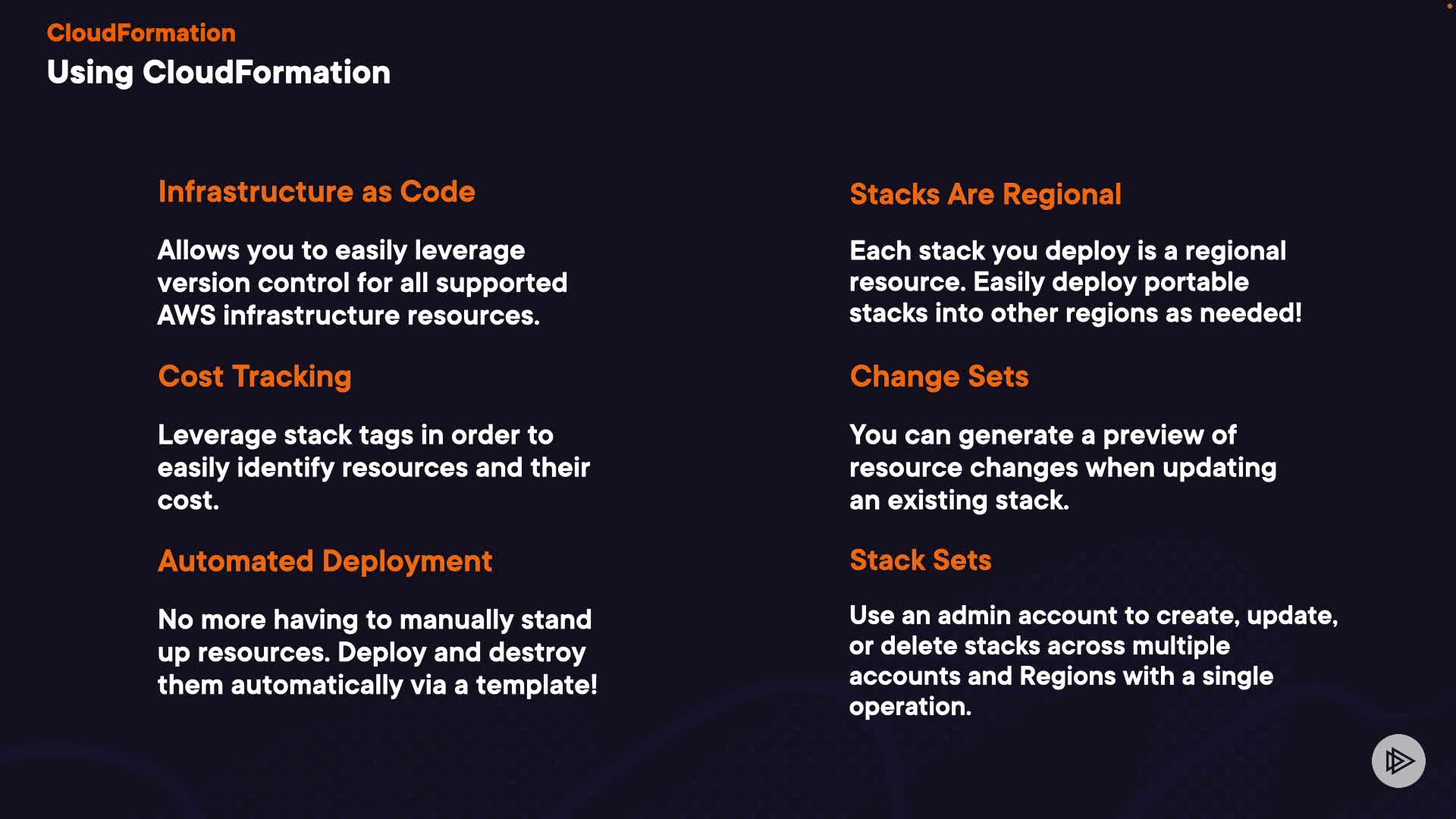 CloudFormation
Using CloudFormation

Infrastructure as Code

Allows you to easily leverage version control for all supported AWS infrastructure resources.

Cost Tracking

Leverage stack tags in order to easily identify resources and their cost.

Automated Deployment

No more having to manually stand up resources. Deploy and destroy them automatically via a template!

Stacks Are Regional

Each stack you deploy is a regional resource. Easily deploy portable stacks into other regions as needed!

Change Sets

You can generate a preview of resource changes when updating an existing stack.

Stack Sets

Use an admin account to create, update, or delete stacks across multiple accounts and Regions with a single operation.